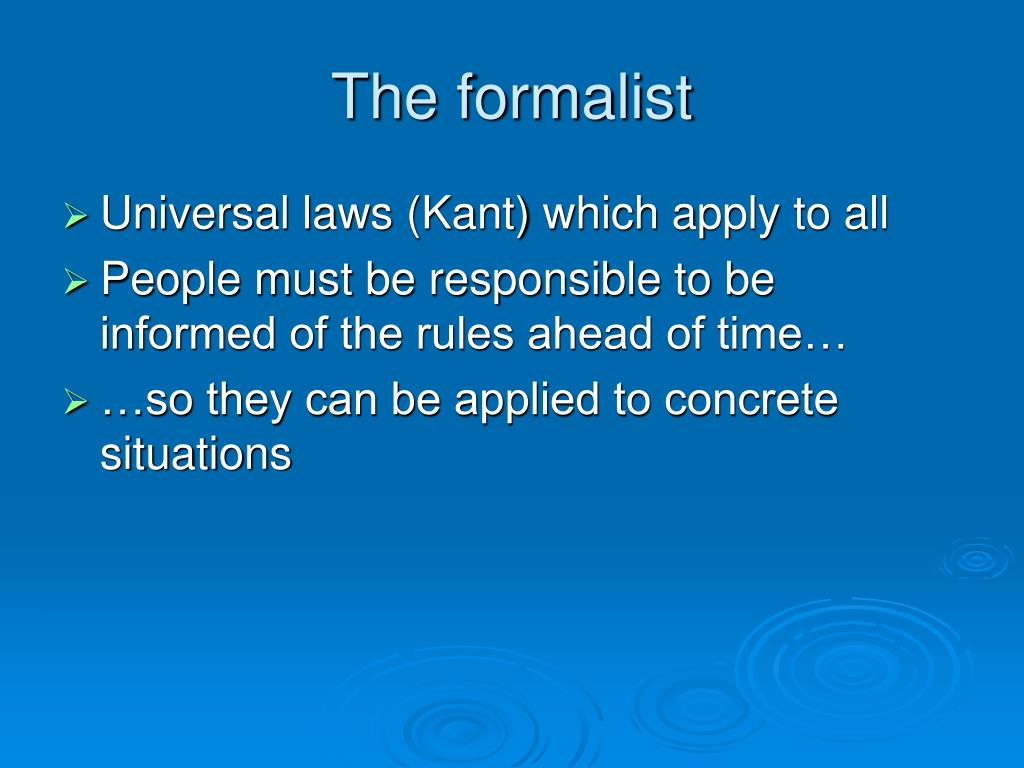 The formalist

➢ Universal laws (Kant) which apply to all
➢ People must be responsible to be informed of the rules ahead of time…
➢ …so they can be applied to concrete situations